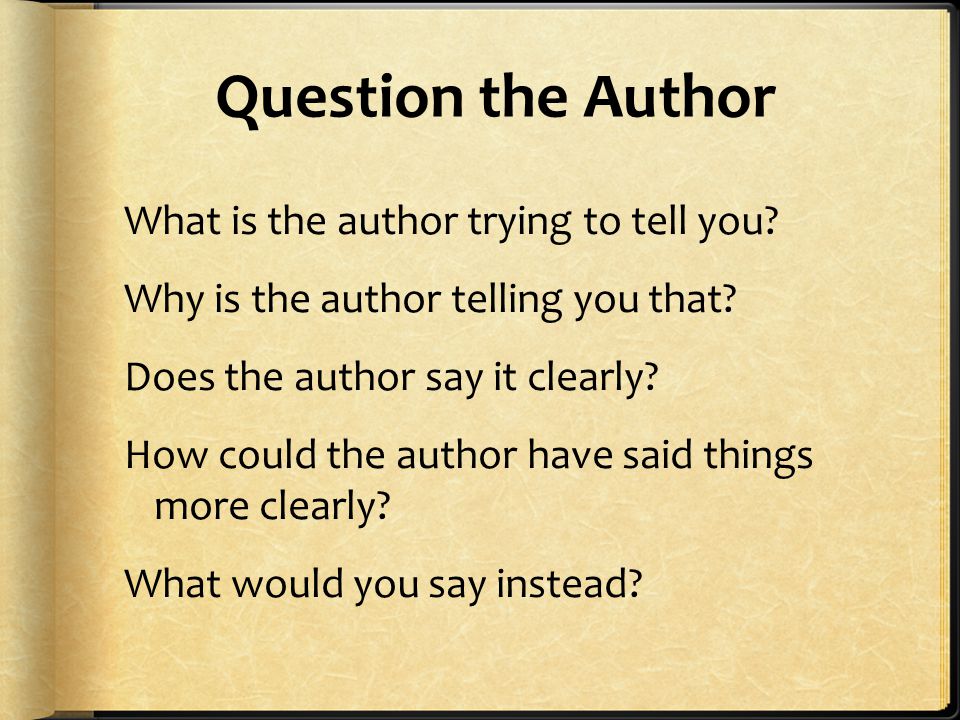 Question the Author

What is the author trying to tell you?

Why is the author telling you that?

Does the author say it clearly?

How could the author have said things more clearly?

What would you say instead?